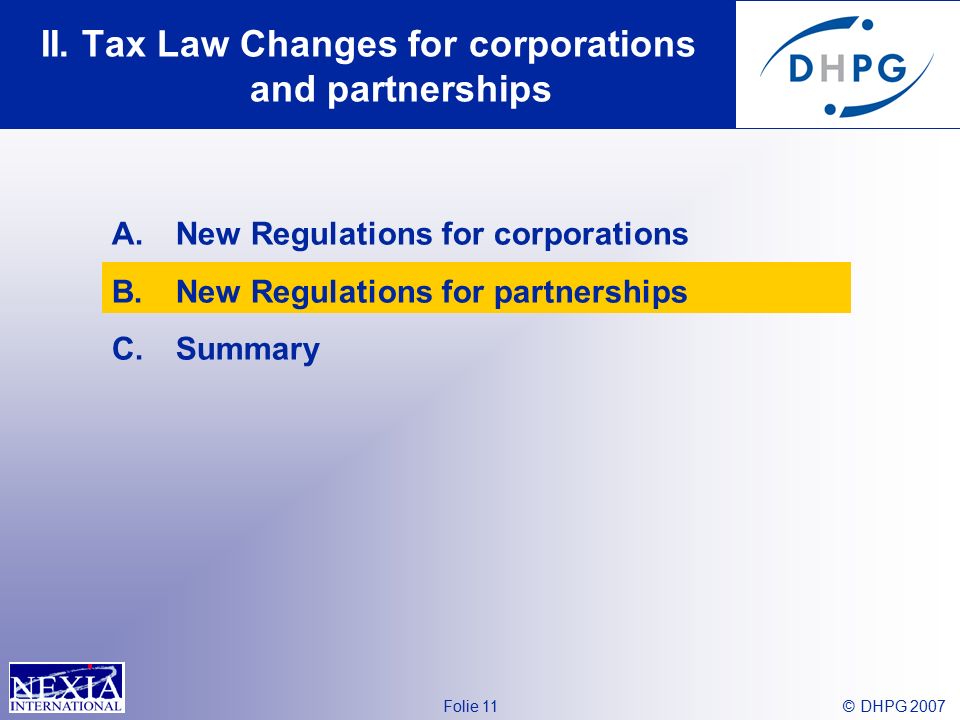 II. Tax Law Changes for corporations and partnerships

DHPG

A. New Regulations for corporations

B. New Regulations for partnerships

C. Summary

NEXIA INTERNATIONAL

Folie 11

© DHPG 2007